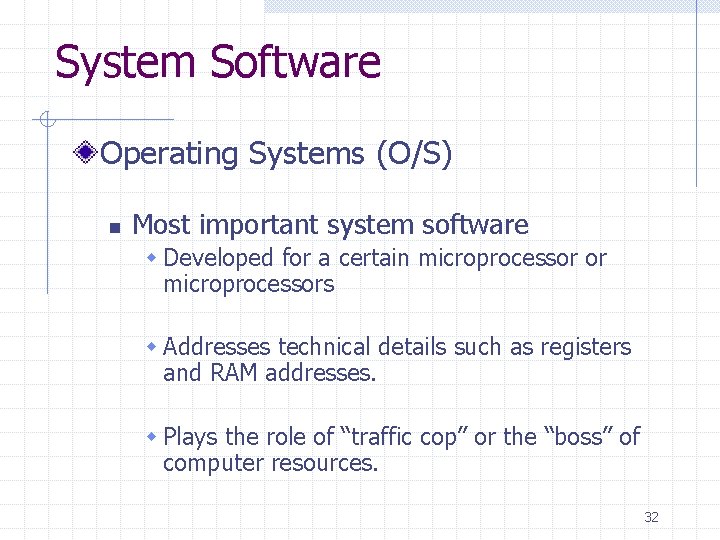 System Software

Operating Systems (O/S)

Most important system software

Developed for a certain microprocessor or microprocessors

Addresses technical details such as registers and RAM addresses.

Plays the role of “traffic cop” or the “boss” of computer resources.

32